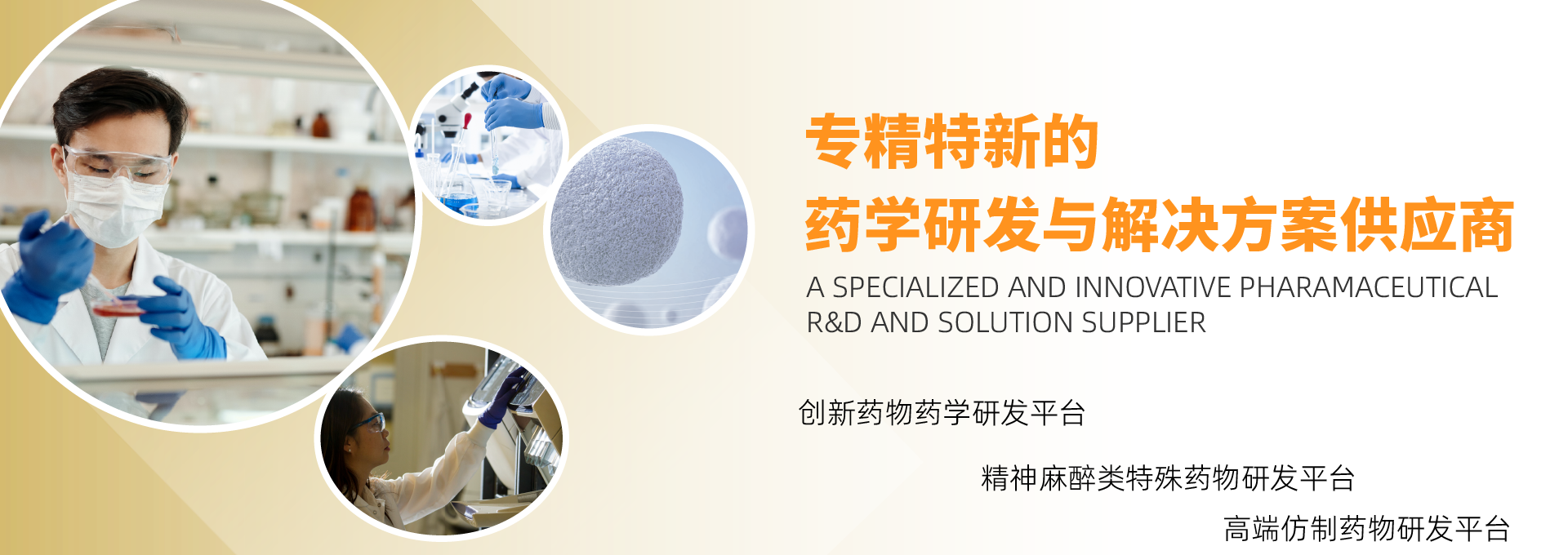 专精特新的
药学研发与解决方案供应商

A SPECIALIZED AND INNOVATIVE PHARAMACEUTICAL R&D AND SOLUTION SUPPLIER

创新药物药学研发平台

精神麻醉类特殊药物研发平台

高端仿制药物研发平台